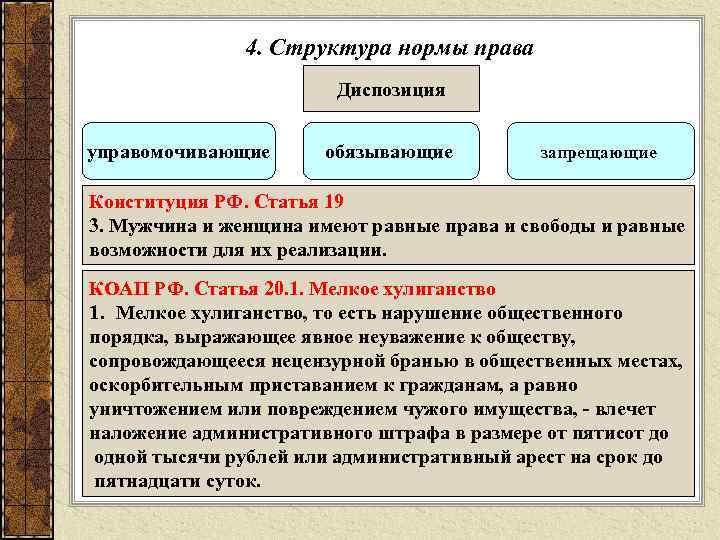 4. Структура нормы права

Диспозиция

управомочивающие

обязывающие

запрещающие

Конституция РФ. Статья 19
3. Мужчина и женщина имеют равные права и свободы и равные возможности для их реализации.

КОАП РФ. Статья 20.1. Мелкое хулиганство
1. Мелкое хулиганство, то есть нарушение общественного порядка, выражающее явное неуважение к обществу, сопровождающееся нецензурной бранью в общественных местах, оскорбительным приставанием к гражданам, а равно уничтожением или повреждением чужого имущества, - влечет наложение административного штрафа в размере от пятисот до одной тысячи рублей или административный арест на срок до пятнадцати суток.